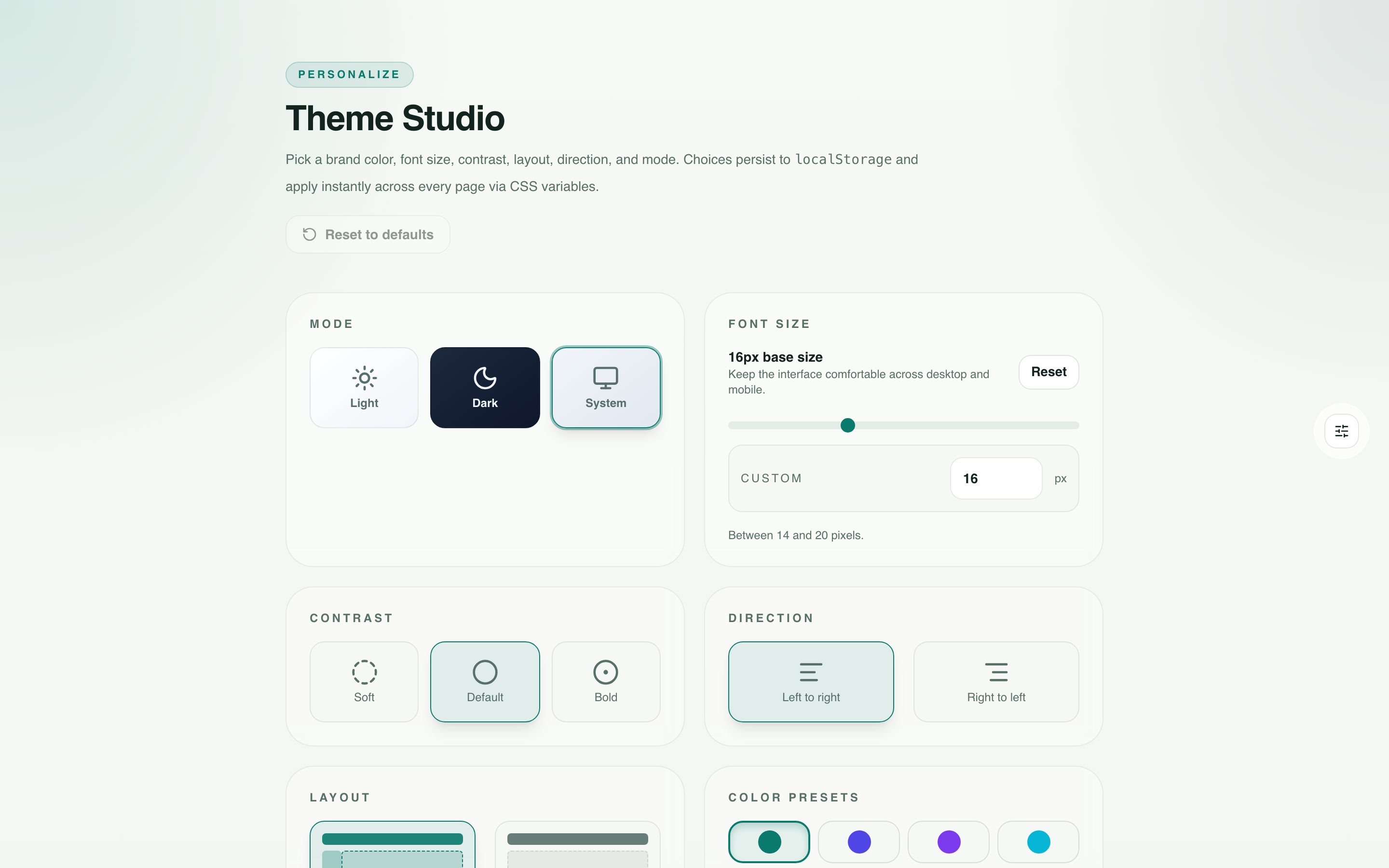 PERSONALIZE

Theme Studio

Pick a brand color, font size, contrast, layout, direction, and mode. Choices persist to localStorage and apply instantly across every page via CSS variables.

Reset to defaults

MODE

Light

Dark

System

FONT SIZE

16px base size

Keep the interface comfortable across desktop and mobile.

Reset

CUSTOM

16

px

Between 14 and 20 pixels.

CONTRAST

Soft

Default

Bold

DIRECTION

Left to right

Right to left

LAYOUT

COLOR PRESETS